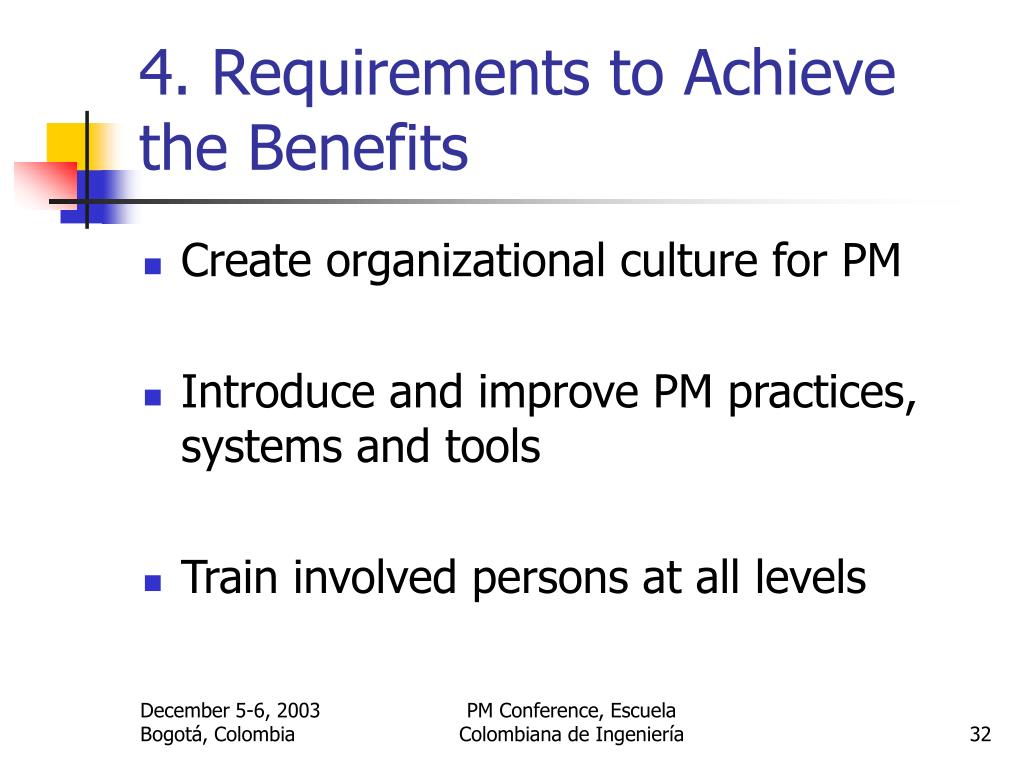 4. Requirements to Achieve the Benefits

- Create organizational culture for PM

- Introduce and improve PM practices, systems and tools

- Train involved persons at all levels

December 5-6, 2003
Bogotá, Colombia

PM Conference, Escuela
Colombiana de Ingeniería

32